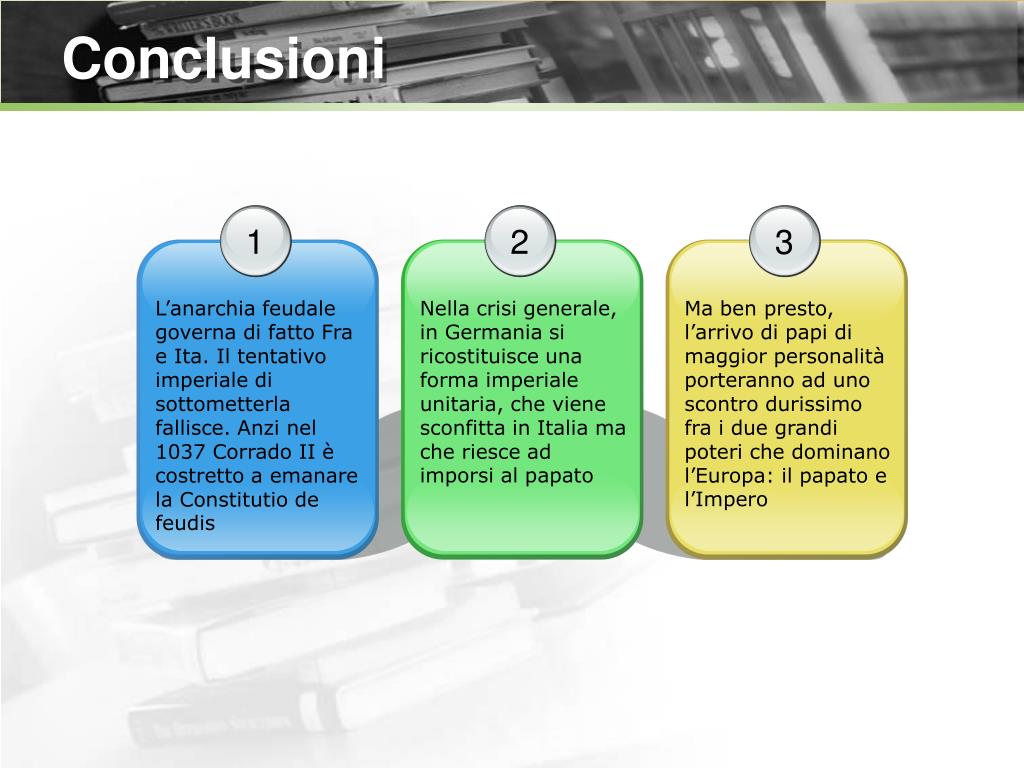 Conclusioni

1

L’anarchia feudale governa di fatto Fra e Ita. Il tentativo imperiale di sottometterla fallisce. Anzi nel 1037 Corrado II è costretto a emanare la Constitutio de feudis

2

Nella crisi generale, in Germania si ricostituisce una forma imperiale unitaria, che viene sconfitta in Italia ma che riesce ad imporsi al papato

3

Ma ben presto, l’arrivo di papi di maggior personalità porteranno ad uno scontro durissimo fra i due grandi poteri che dominano l’Europa: il papato e l’Impero